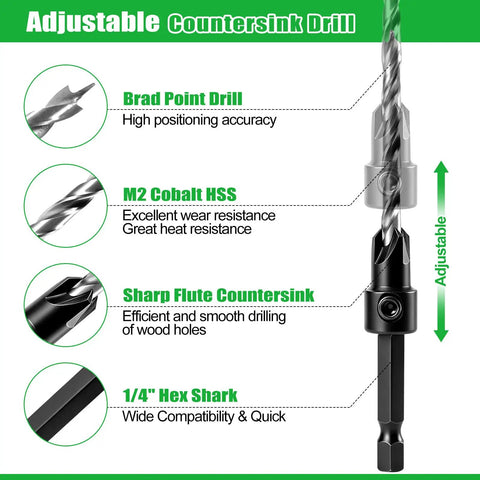 Adjustable Countersink Drill

Brad Point Drill
High positioning accuracy

M2 Cobalt HSS
Excellent wear resistance
Great heat resistance

Sharp Flute Countersink
Efficient and smooth drilling of wood holes

1/4" Hex Shark
Wide Compatibility & Quick

Adjustable